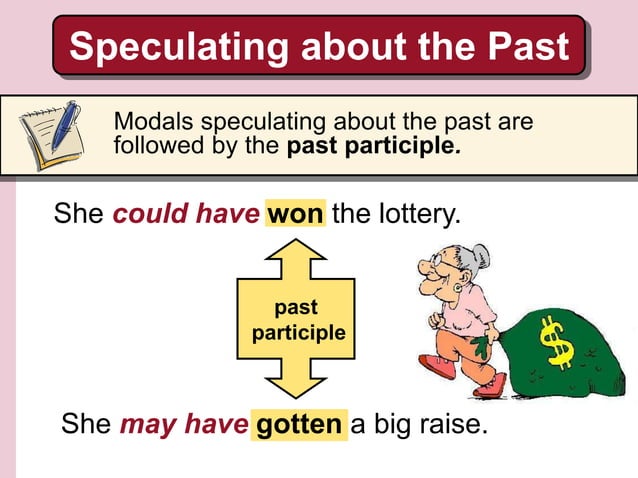 Speculating about the Past

Modals speculating about the past are followed by the past participle.

She could have won the lottery.

past participle

$

She may have gotten a big raise.